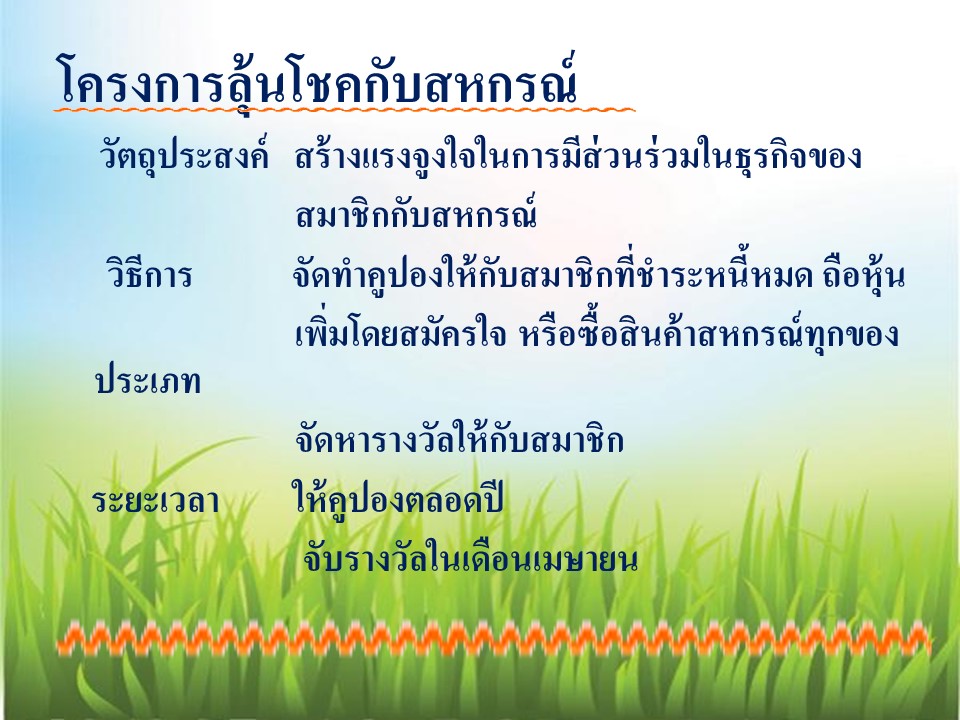 โครงการลุ้นโชคกับสหกรณ์

วัตถุประสงค์ สร้างแรงจูงใจในการมีส่วนร่วมในธุรกิจของสมาชิกกับสหกรณ์

วิธีการ จัดทำคูปองให้กับสมาชิกที่ชำระหนี้หมด ถือหุ้นเพิ่มโดยสมัครใจ หรือซื้อสินค้าสหกรณ์ทุกของประเภท

จัดหารางวัลให้กับสมาชิก

ระยะเวลา ให้คูปองตลอดปี

จับรางวัลในเดือนเมษายน